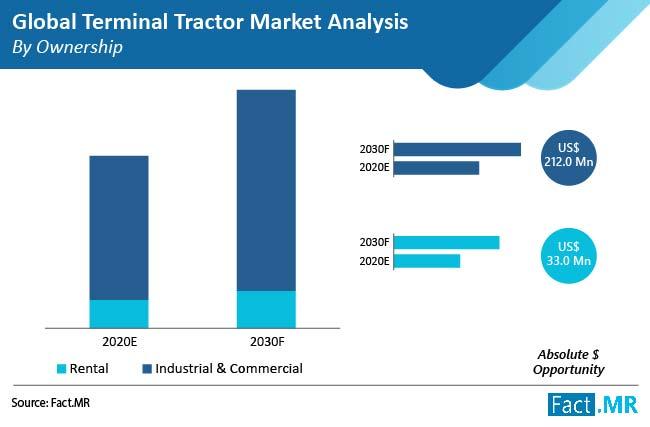 Global Terminal Tractor Market Analysis
By Ownership

2020E
2030F

Rental
Industrial & Commercial

2030F
2020E
US$ 212.0 Mn

2030F
2020E
US$ 33.0 Mn

Absolute $ Opportunity

Source: Fact.MR

Fact.MR